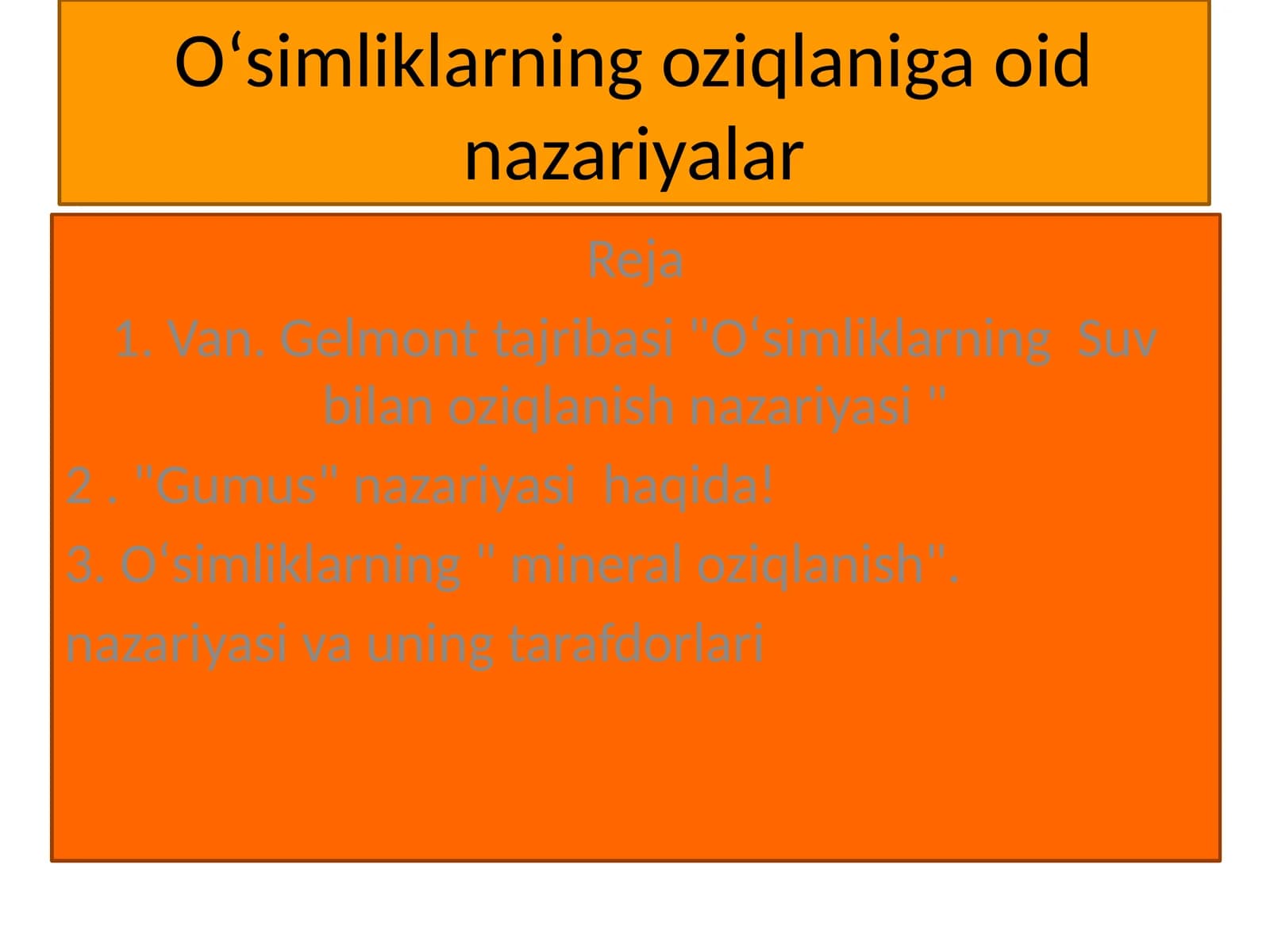 O‘simliklarning oziqlaniga oid nazariyalar

Reja

1. Van. Gelmont tajribasi "O‘simliklarning Suv bilan oziqlanish nazariyasi "

2 . "Gumus" nazariyasi haqida!

3. O‘simliklarning " mineral oziqlanish".

nazariyasi va uning tarafdorlari